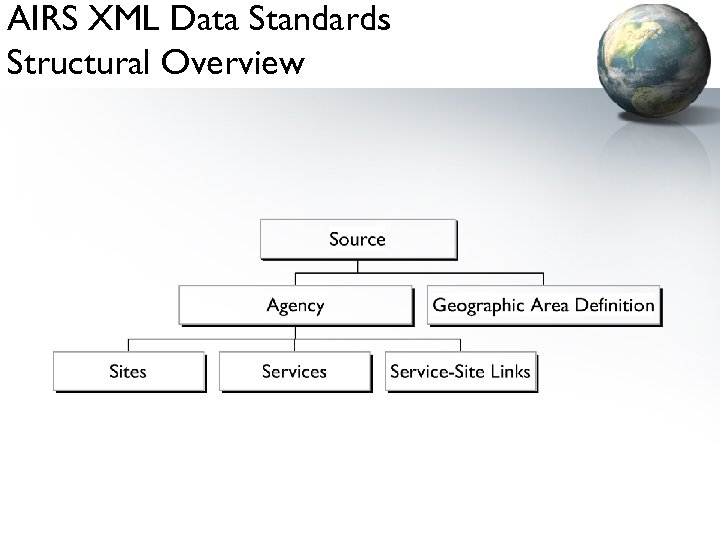 AIRS XML Data Standards
Structural Overview

Source

Agency

Geographic Area Definition

Sites

Services

Service-Site Links